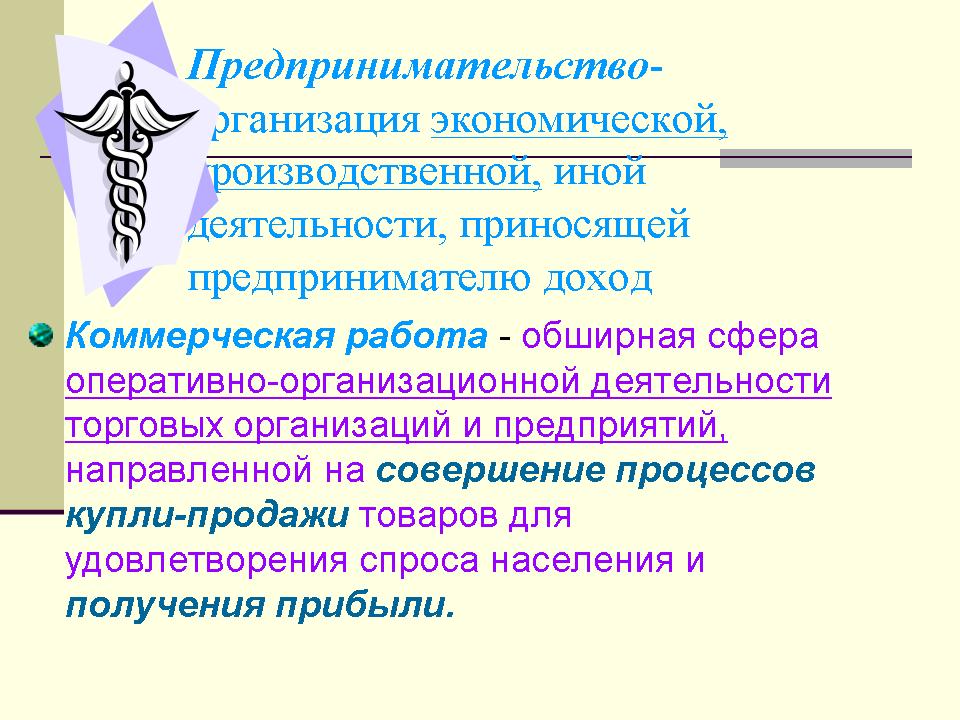 Предпринимательство- организация экономической, производственной, иной деятельности, приносящей предпринимателю доход

Коммерческая работа - обширная сфера оперативно-организационной деятельности торговых организаций и предприятий, направленной на совершение процессов купли-продажи товаров для удовлетворения спроса населения и получения прибыли.